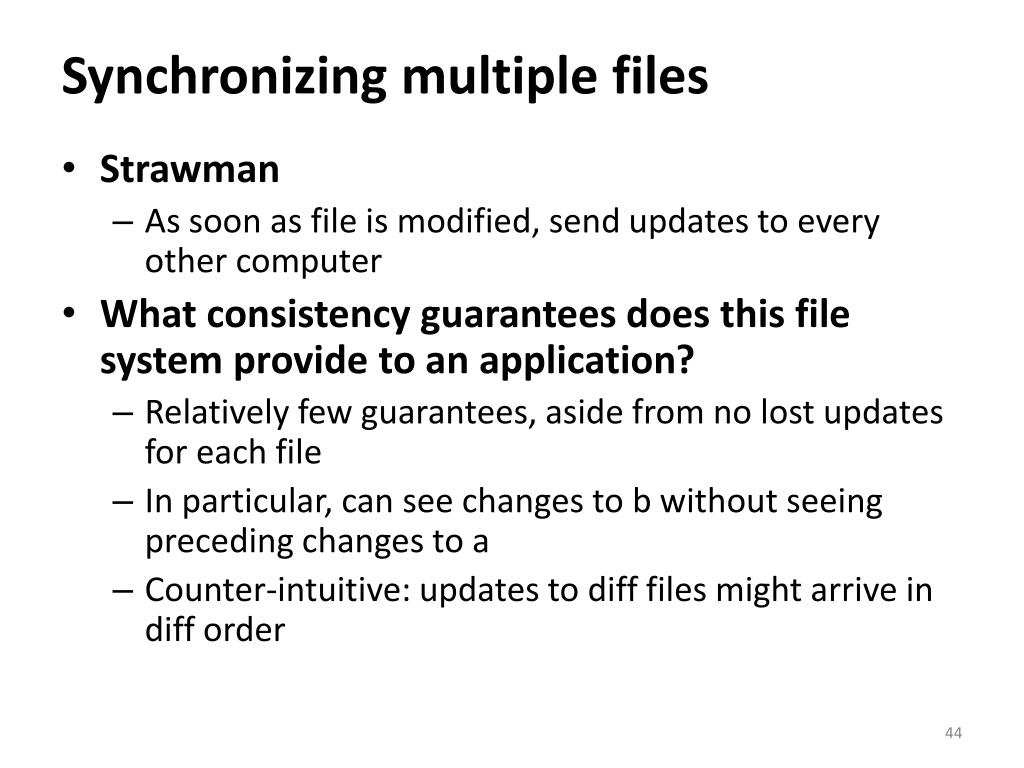 Synchronizing multiple files

• Strawman
– As soon as file is modified, send updates to every other computer
• What consistency guarantees does this file system provide to an application?
– Relatively few guarantees, aside from no lost updates for each file
– In particular, can see changes to b without seeing preceding changes to a
– Counter-intuitive: updates to diff files might arrive in diff order

44